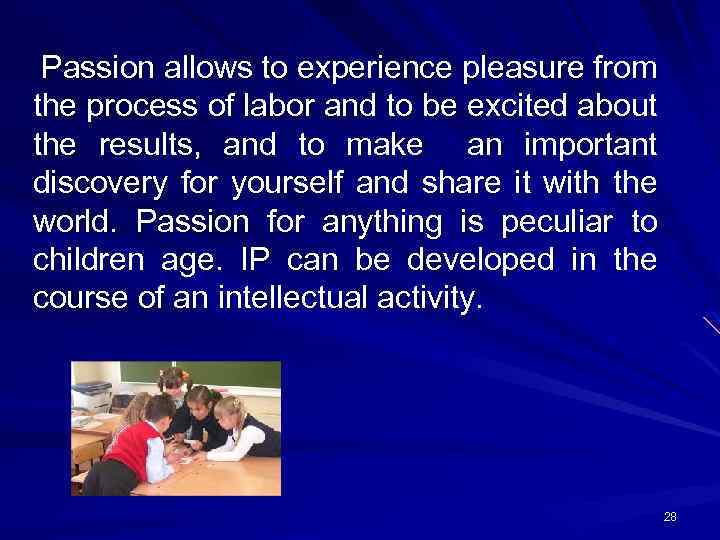 Passion allows to experience pleasure from the process of labor and to be excited about the results, and to make an important discovery for yourself and share it with the world. Passion for anything is peculiar to children age. IP can be developed in the course of an intellectual activity.

28